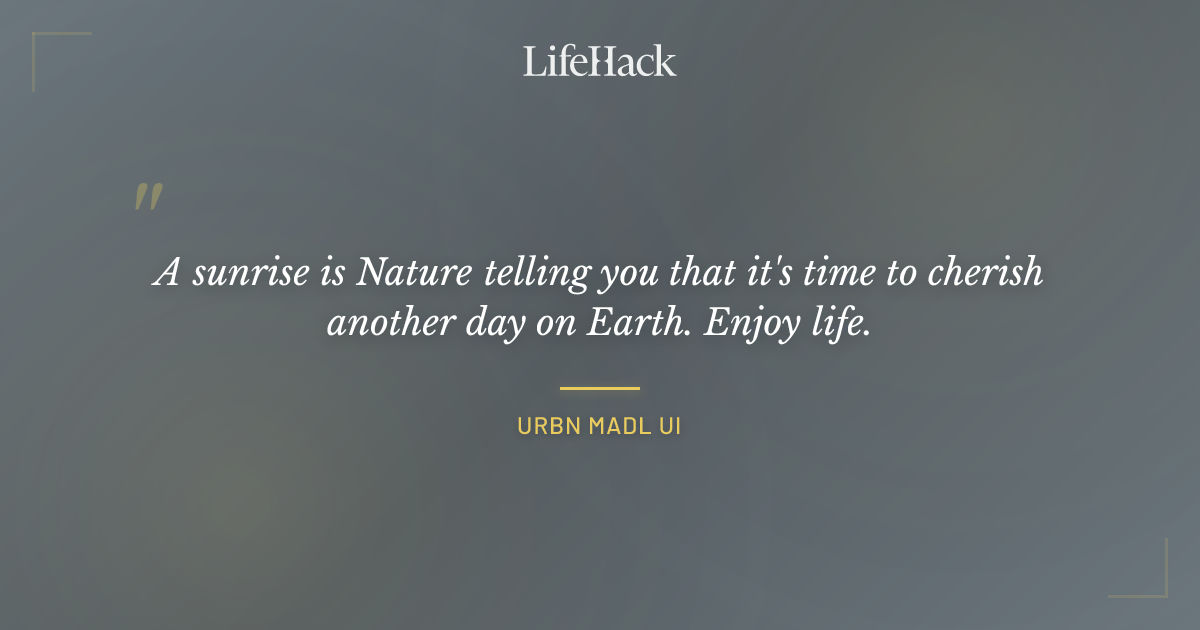 LifeHack

"

A sunrise is Nature telling you that it's time to cherish another day on Earth. Enjoy life.

URBN MADL UI